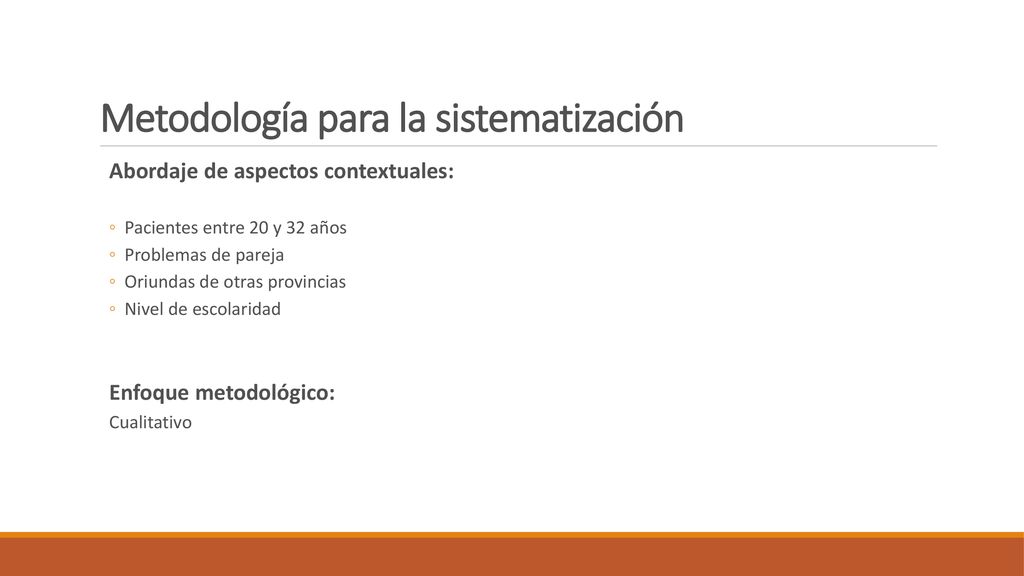 Metodología para la sistematización

Abordaje de aspectos contextuales:

◦ Pacientes entre 20 y 32 años
◦ Problemas de pareja
◦ Oriundas de otras provincias
◦ Nivel de escolaridad

Enfoque metodológico:
Cualitativo